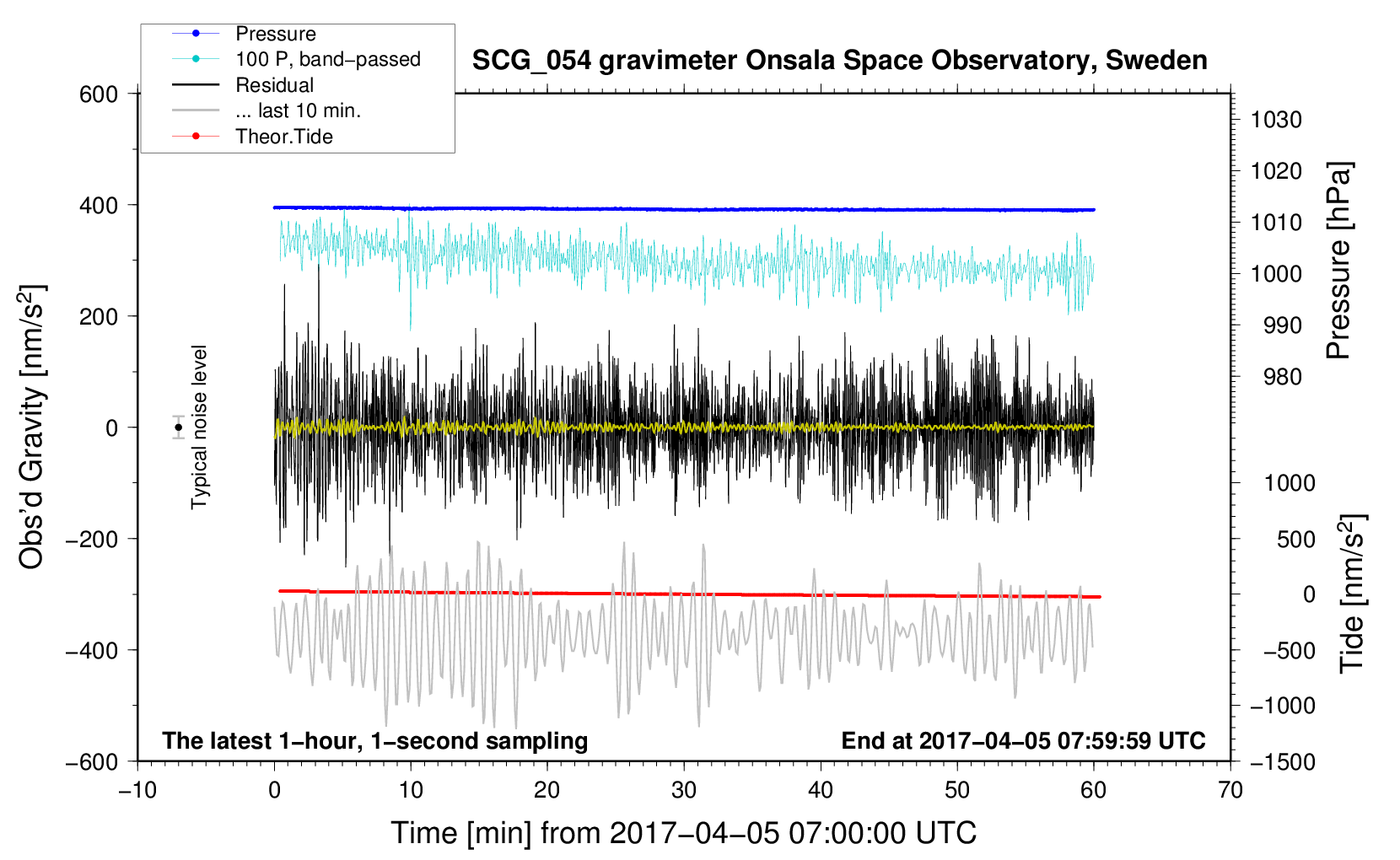 Pressure
100 P, band−passed
Residual
... last 10 min.
Theor.Tide

SCG_054 gravimeter Onsala Space Observatory, Sweden

600
400
200
0
−200
−400
−600

Obs'd Gravity [nm/s$^2$]

Typical noise level

1030
1020
1010
1000
990
980

Pressure [hPa]

1000
500
0
−500
−1000
−1500

Tide [nm/s$^2$]

The latest 1−hour, 1−second sampling
End at 2017−04−05 07:59:59 UTC

−10
0
10
20
30
40
50
60
70

Time [min] from 2017−04−05 07:00:00 UTC